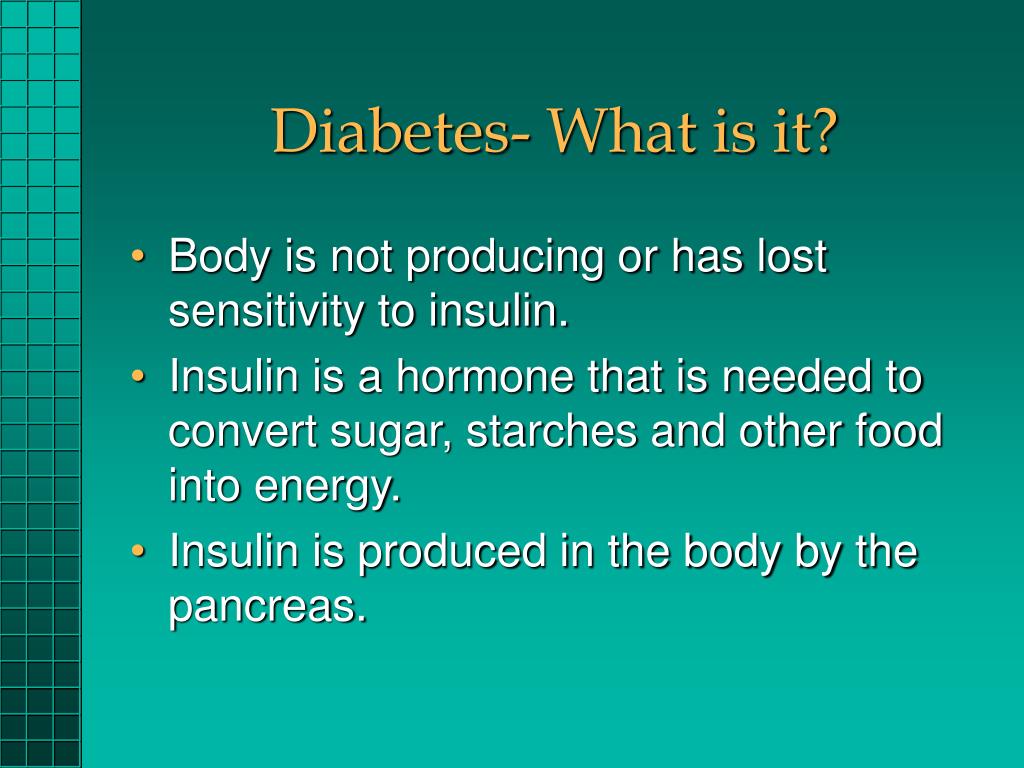 Diabetes- What is it?

• Body is not producing or has lost sensitivity to insulin.
• Insulin is a hormone that is needed to convert sugar, starches and other food into energy.
• Insulin is produced in the body by the pancreas.